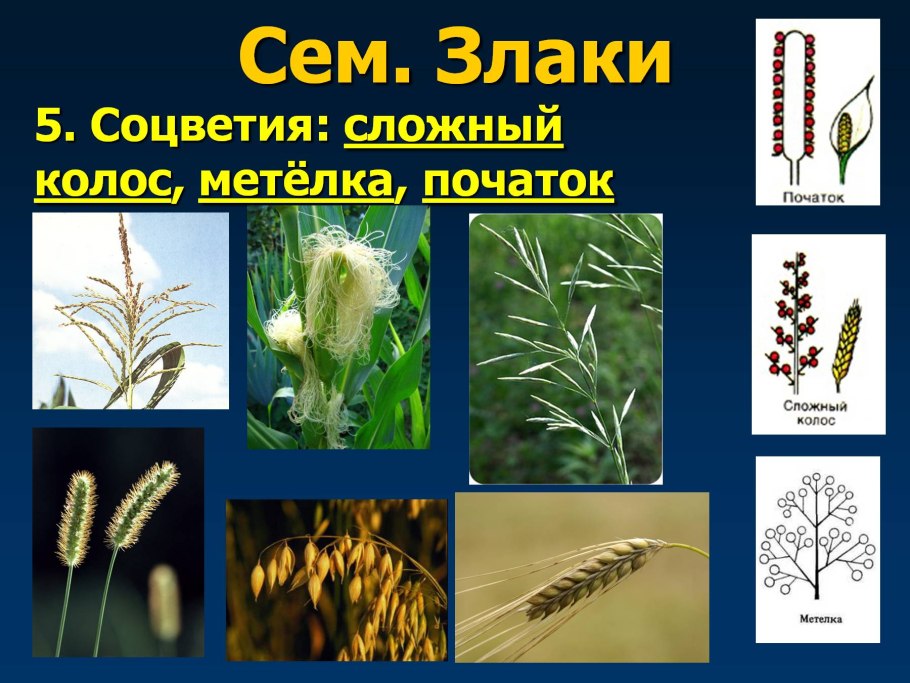 Сем. Злаки

5. Соцветия: сложный колос, метёлка, початок

Початок

Сложный колос

Метелка